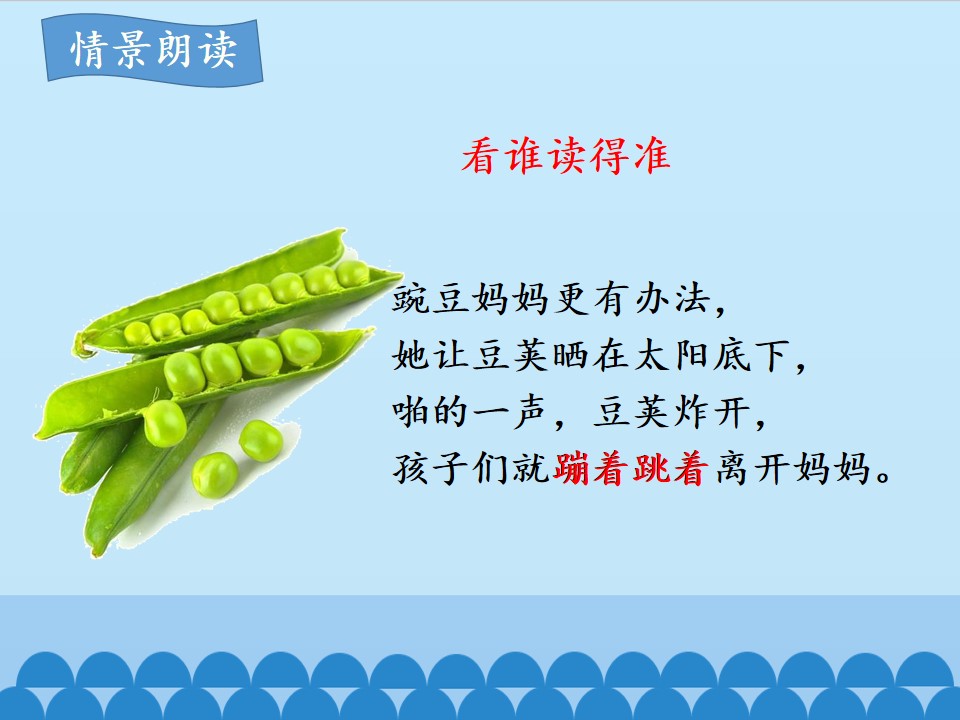 情景朗读

看谁读得准

豌豆妈妈更有办法，
她让豆荚晒在太阳底下，
啪的一声，豆荚炸开，
孩子们就蹦着跳着离开妈妈。